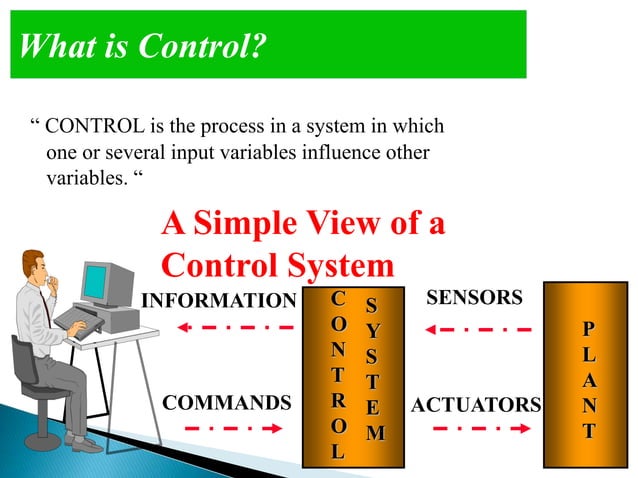 What is Control?

“ CONTROL is the process in a system in which one or several input variables influence other variables. “

A Simple View of a Control System

INFORMATION

COMMANDS

CONTROL SYSTEM

SENSORS

ACTUATORS

PLANT